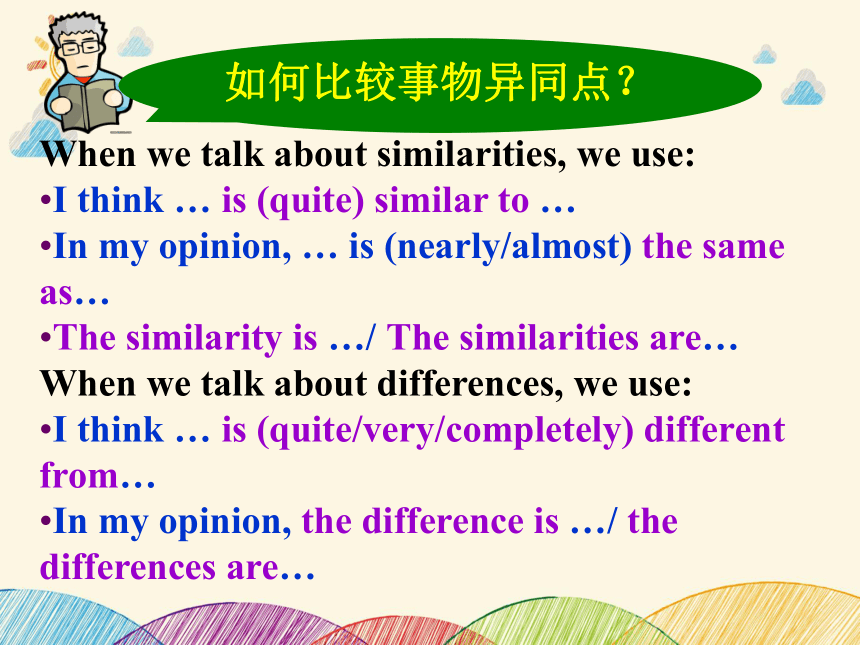 如何比较事物异同点？

When we talk about similarities, we use:
•I think … is (quite) similar to …
•In my opinion, … is (nearly/almost) the same as…
•The similarity is …/ The similarities are…
When we talk about differences, we use:
•I think … is (quite/very/completely) different from…
•In my opinion, the difference is …/ the differences are…